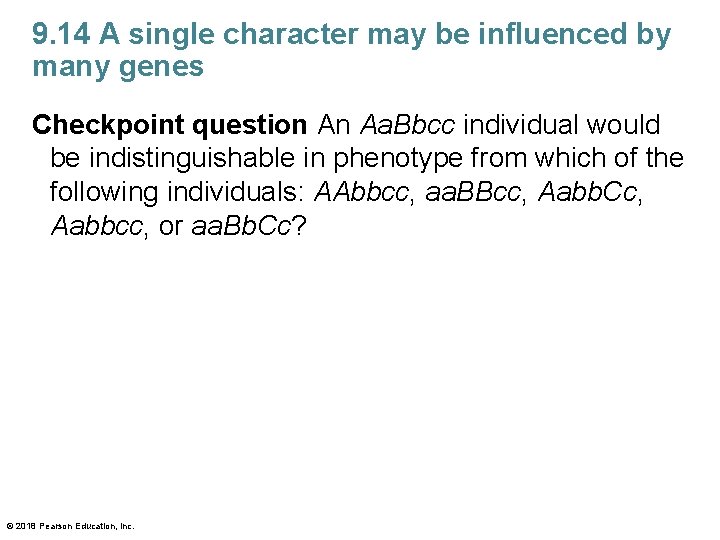 9.14 A single character may be influenced by many genes

Checkpoint question An AaBbcc individual would be indistinguishable in phenotype from which of the following individuals: AAbbcc, aaBBcc, AabbCc, Aabbcc, or aaBbCc?

© 2018 Pearson Education, Inc.